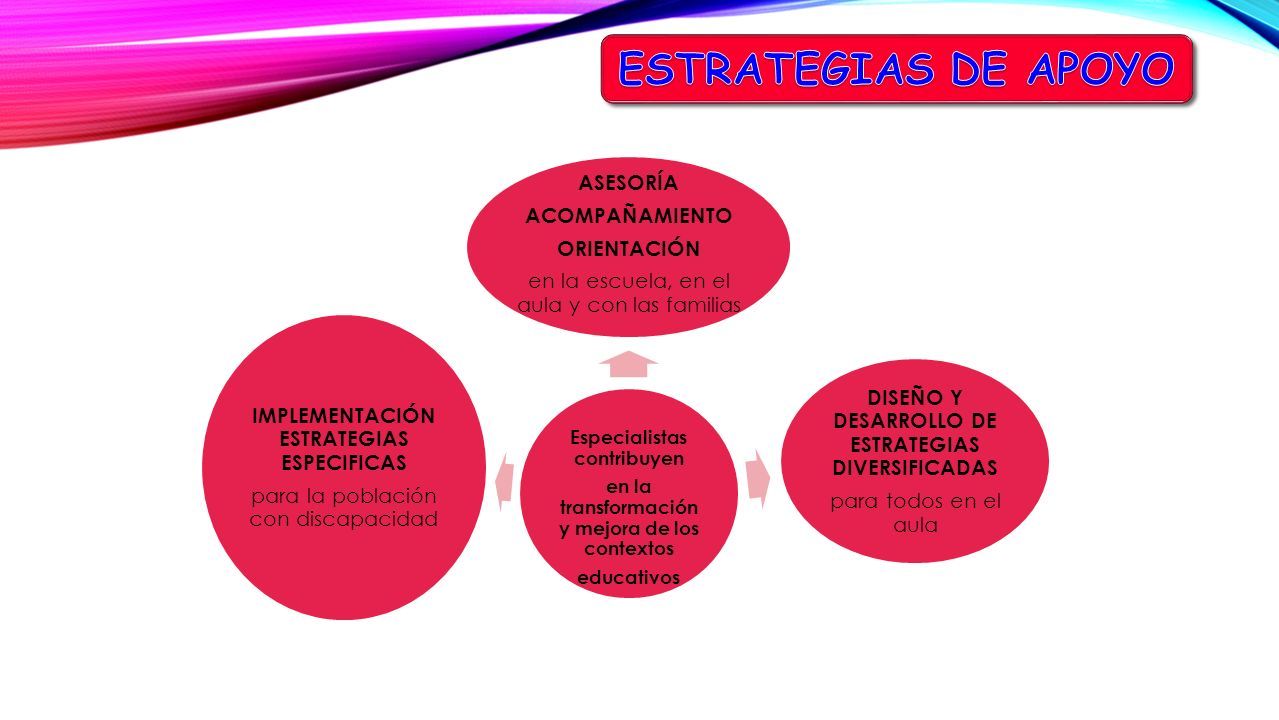 ESTRATEGIAS DE APOYO

ASESORÍA

ACOMPAÑAMIENTO

ORIENTACIÓN

en la escuela, en el aula y con las familias

IMPLEMENTACIÓN ESTRATEGIAS ESPECIFICAS

para la población con discapacidad

Especialistas contribuyen

en la transformación y mejora de los contextos

educativos

DISEÑO Y DESARROLLO DE ESTRATEGIAS DIVERSIFICADAS

para todos en el aula